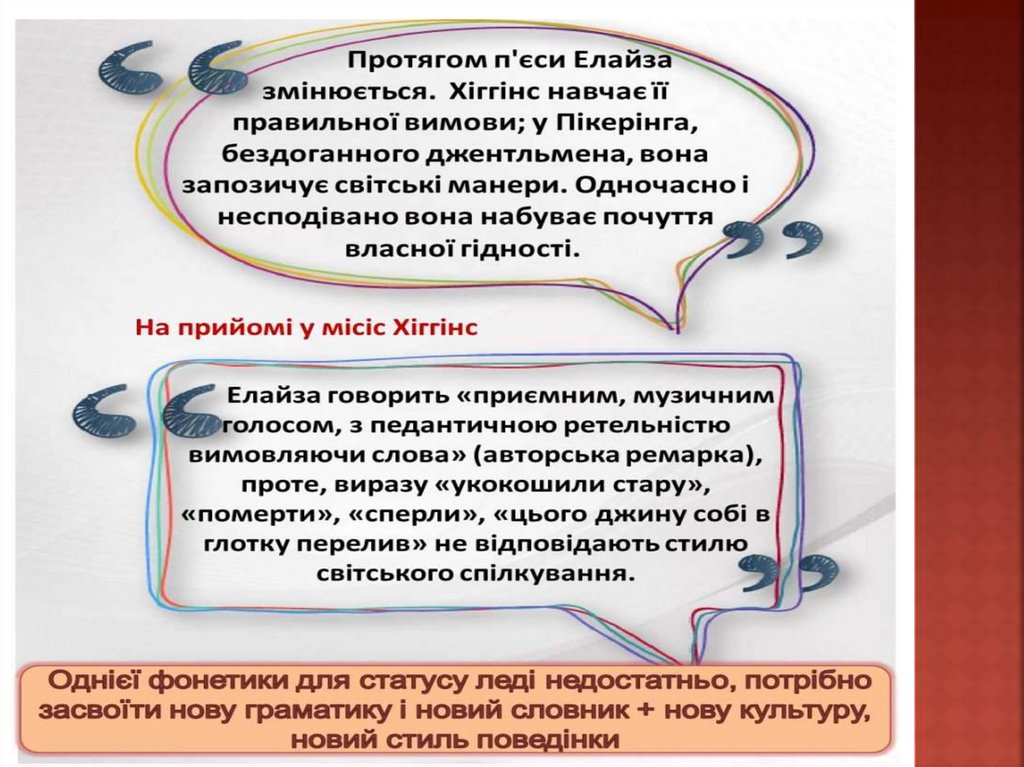 Протягом п'єси Елайза змінюється. Хіггінс навчає її правильної вимови; у Пікерінга, бездоганного джентльмена, вона запозичує світські манери. Одночасно і несподівано вона набуває почуття власної гідності.

На прийомі у місіс Хіггінс

Елайза говорить «приємним, музичним голосом, з педантичною ретельністю вимовляючи слова» (авторська ремарка), проте, виразу «укокошили стару», «померти», «сперли», «цього джину собі в глотку перелив» не відповідають стилю світського спілкування.

Однієї фонетики для статусу леді недостатньо, потрібно засвоїти нову граматику і новий словник + нову культуру, новий стиль поведінки